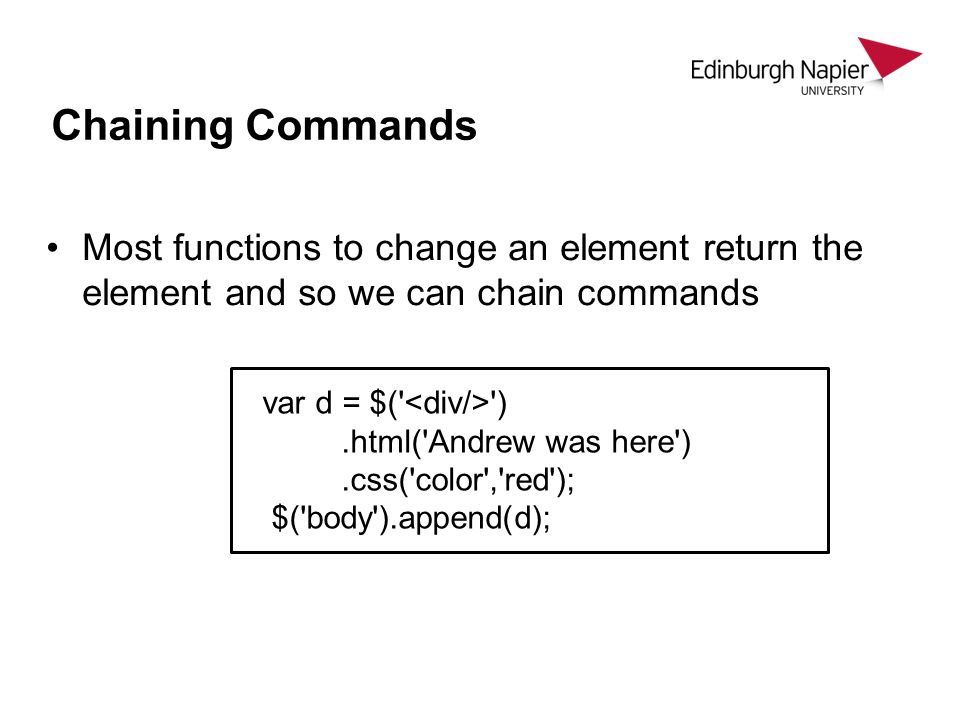 Edinburgh Napier
UNIVERSITY

Chaining Commands

• Most functions to change an element return the element and so we can chain commands

var d = $('<div/>')
        .html('Andrew was here')
        .css('color','red');
 $('body').append(d);